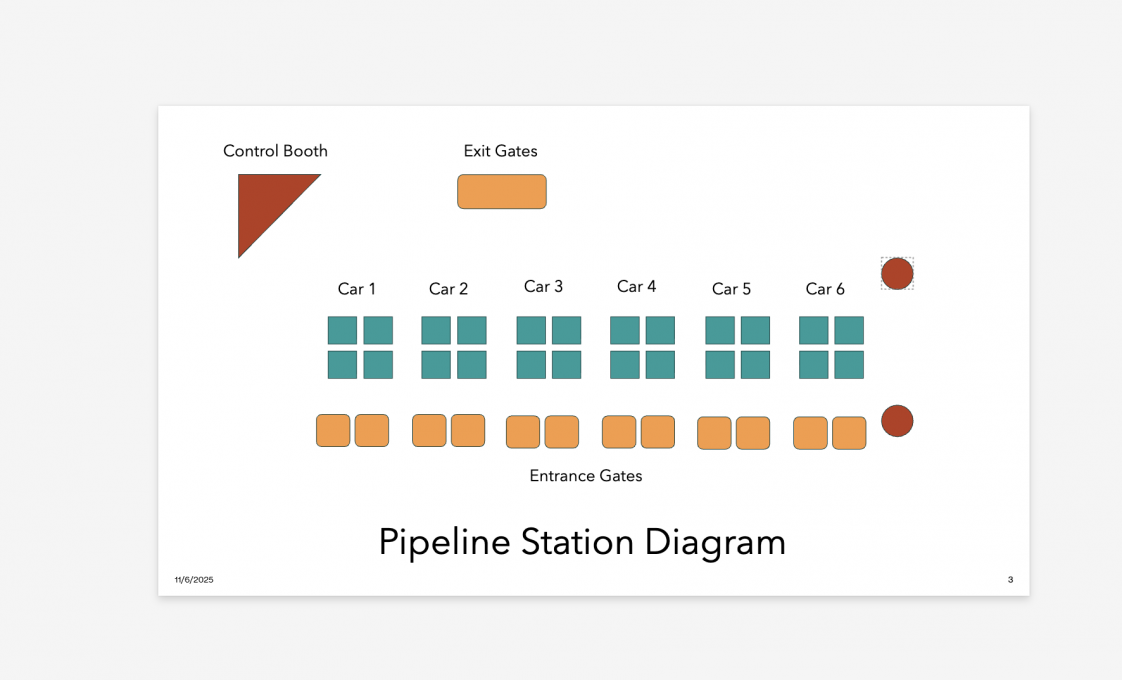 Control Booth

Exit Gates

Car 1

Car 2

Car 3

Car 4

Car 5

Car 6

Entrance Gates

Pipeline Station Diagram

11/6/2025

3